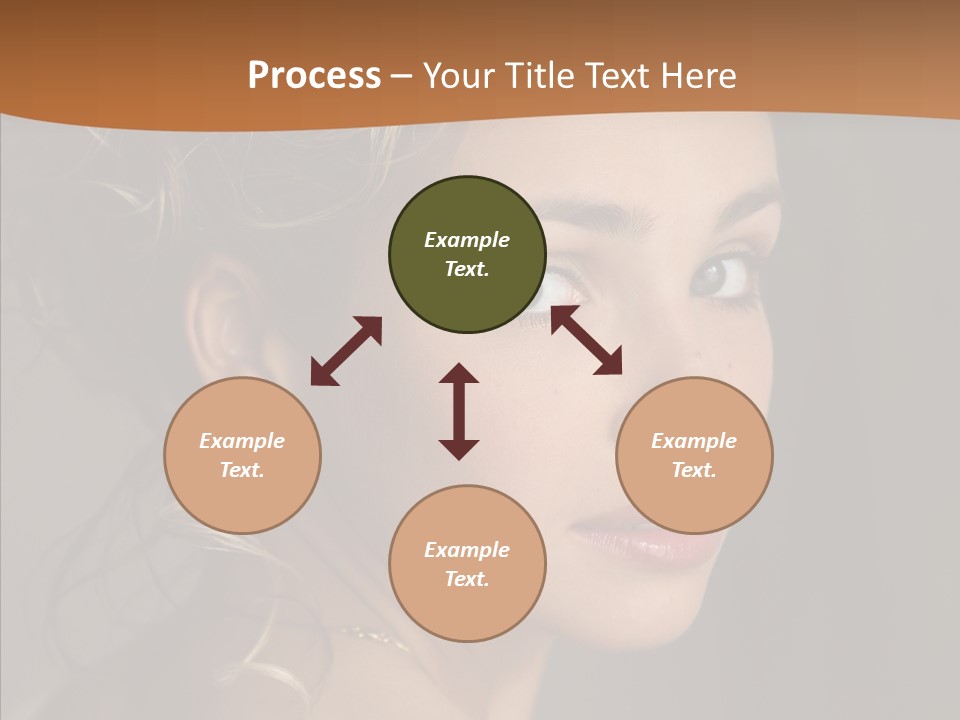 Process – Your Title Text Here

Example Text.

Example Text.

Example Text.

Example Text.